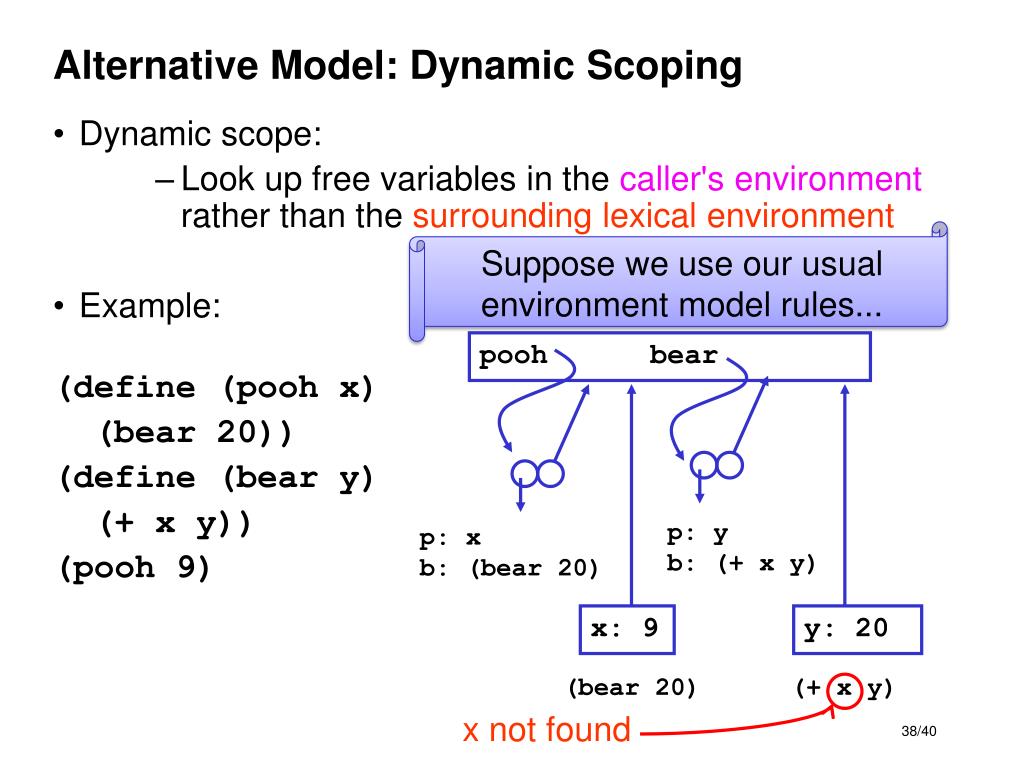 Alternative Model: Dynamic Scoping

• Dynamic scope:

– Look up free variables in the caller's environment rather than the surrounding lexical environment

Suppose we use our usual environment model rules...

• Example:

(define (pooh x)
  (bear 20))
(define (bear y)
  (+ x y))
(pooh 9)

pooh bear

p: x
b: (bear 20)

p: y
b: (+ x y)

x: 9

y: 20

(bear 20)

(+ x y)

x not found

38/40